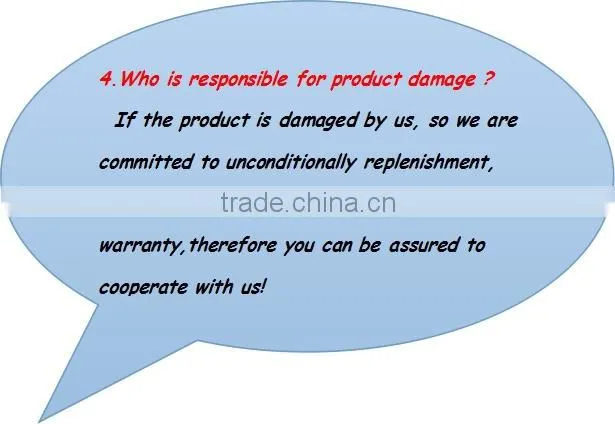 4.Who is responsible for product damage ?

If the product is damaged by us, so we are committed to unconditionally replenishment,

trade.china.cn

warranty,therefore you can be assured to cooperate with us!